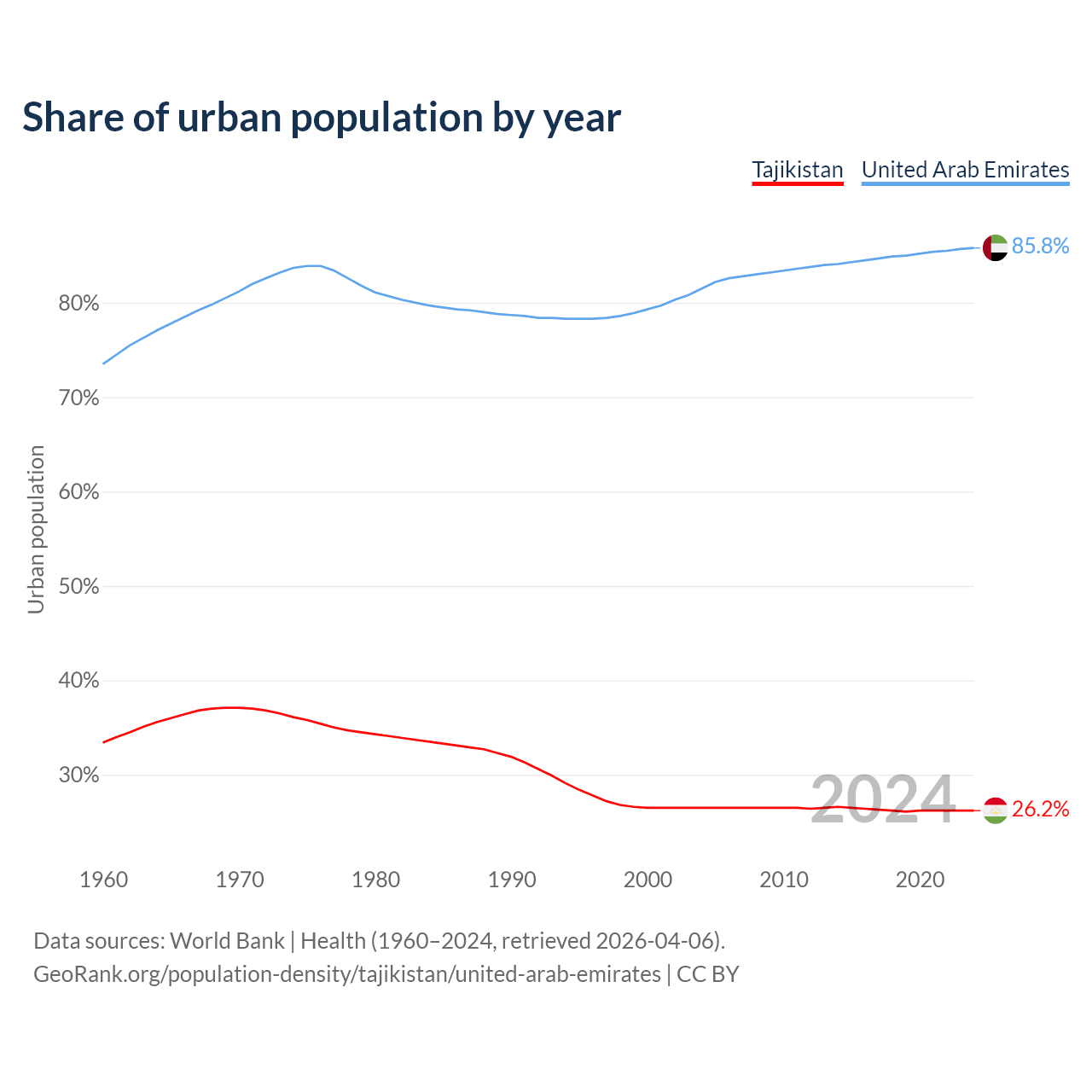 Share of urban population by year

Tajikistan United Arab Emirates

85.8%

80%

70%

60%

50%

40%

30%

Urban population

2024

26.2%

1960 1970 1980 1990 2000 2010 2020

Data sources: World Bank | Health (1960–2024, retrieved 2026-04-06).
GeoRank.org/population-density/tajikistan/united-arab-emirates | CC BY